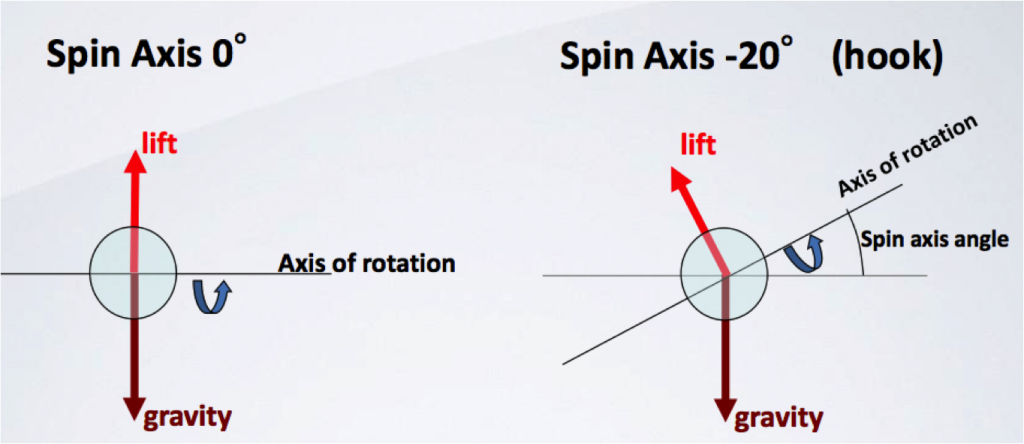 Spin Axis 0°

lift

Axis of rotation

gravity

Spin Axis -20° (hook)

lift

Axis of rotation

Spin axis angle

gravity